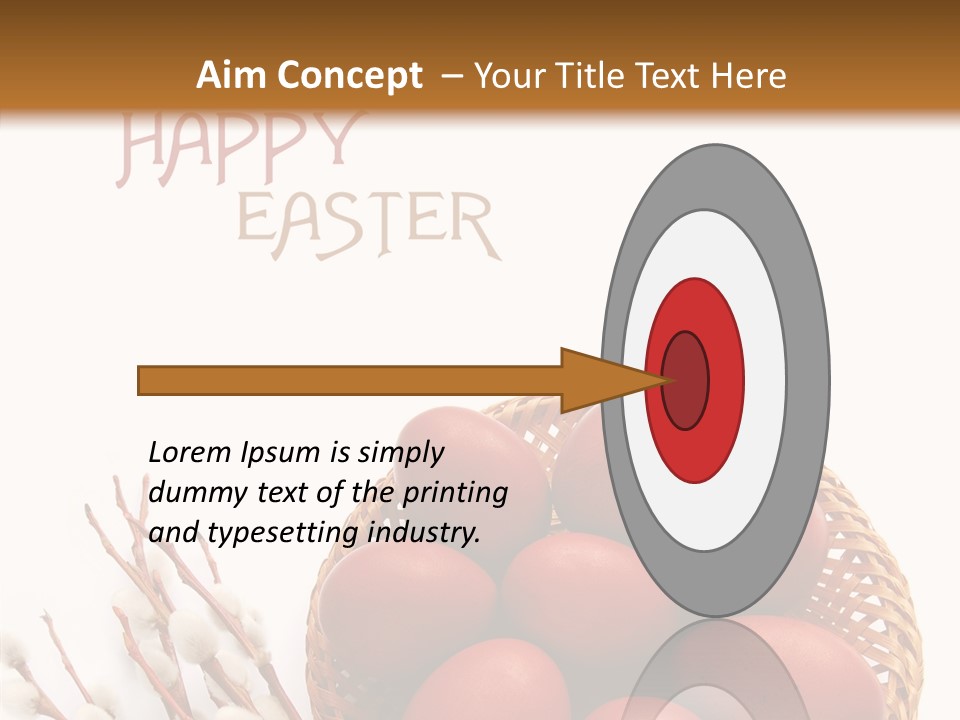 Aim Concept – Your Title Text Here

HAPPY EASTER

Lorem Ipsum is simply dummy text of the printing and typesetting industry.